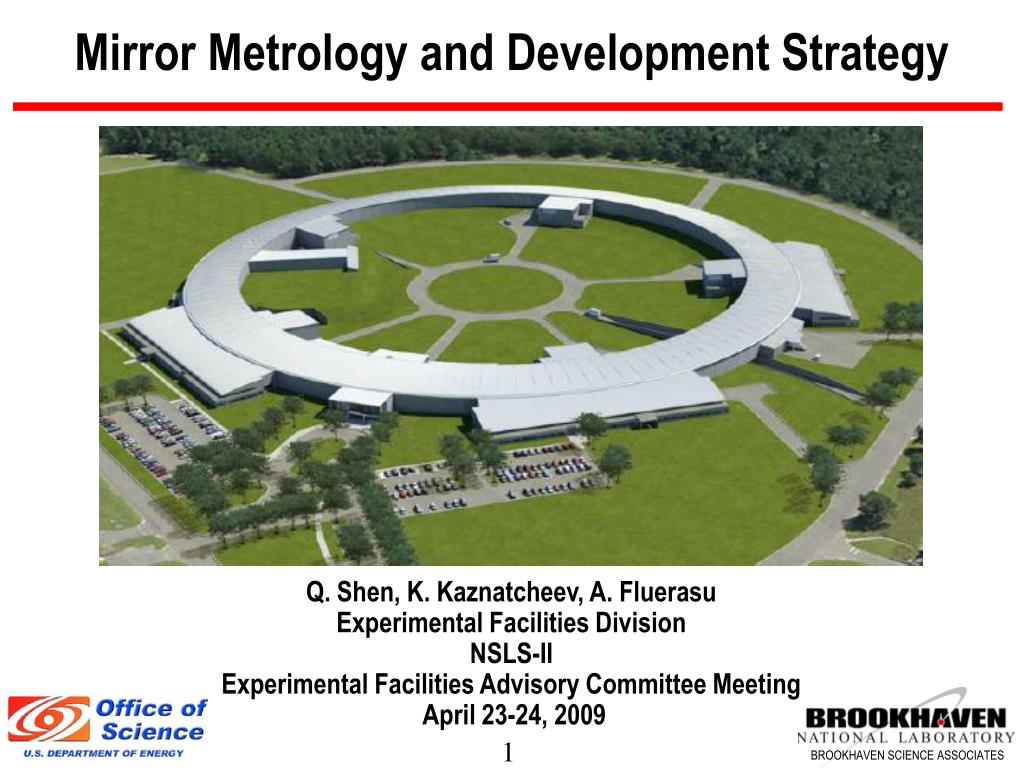 Mirror Metrology and Development Strategy

Q. Shen, K. Kaznatcheev, A. Fluerasu
Experimental Facilities Division
NSLS-II
Experimental Facilities Advisory Committee Meeting
April 23-24, 2009

Office of Science
U.S. DEPARTMENT OF ENERGY

1

BROOKHAVEN
NATIONAL LABORATORY
BROOKHAVEN SCIENCE ASSOCIATES